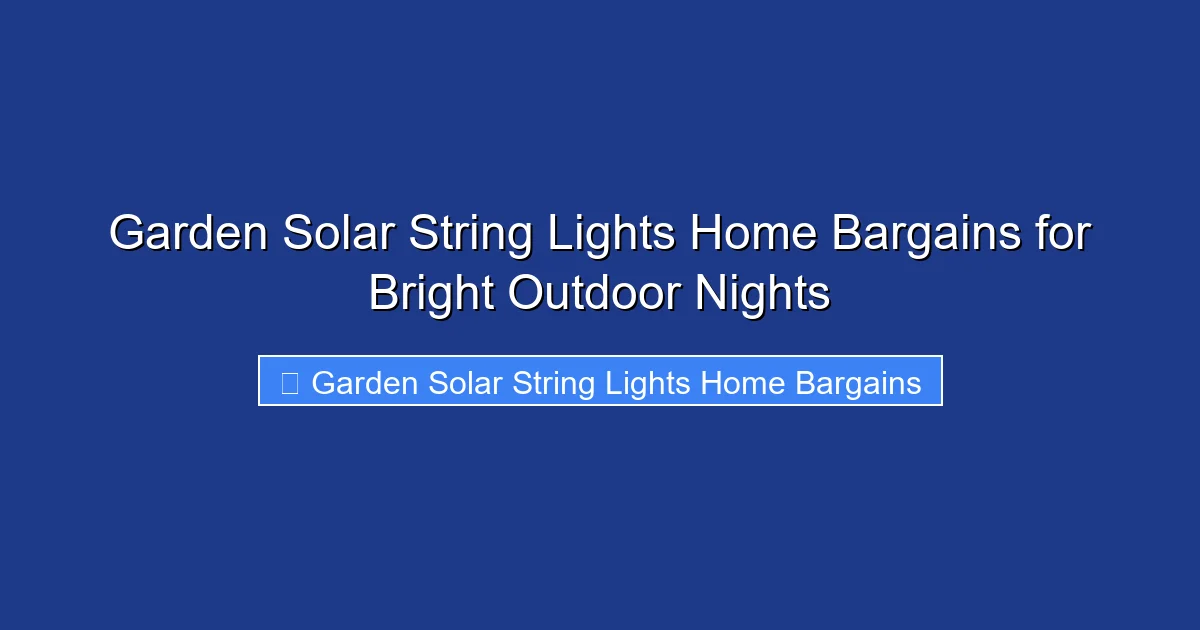 Garden Solar String Lights Home Bargains for Bright Outdoor Nights

Garden Solar String Lights Home Bargains